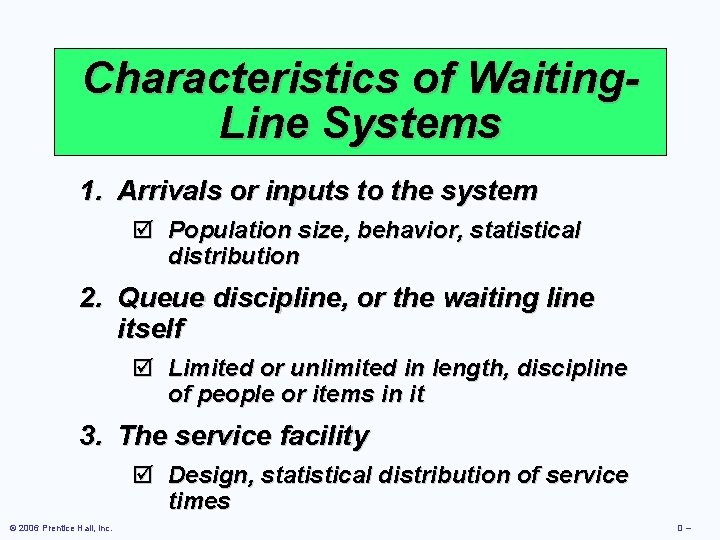 Characteristics of Waiting-Line Systems

1. Arrivals or inputs to the system

☑ Population size, behavior, statistical distribution

2. Queue discipline, or the waiting line itself

☑ Limited or unlimited in length, discipline of people or items in it

3. The service facility

☑ Design, statistical distribution of service times

© 2006 Prentice Hall, Inc.

D –